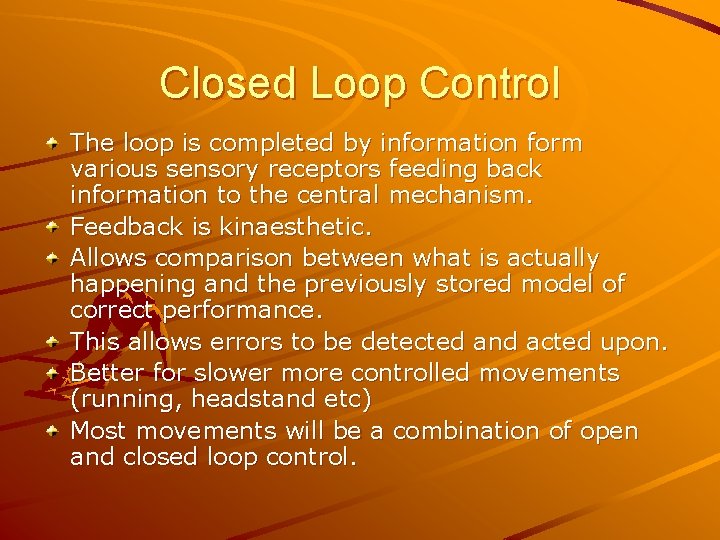 Closed Loop Control

The loop is completed by information form various sensory receptors feeding back information to the central mechanism.

Feedback is kinaesthetic.

Allows comparison between what is actually happening and the previously stored model of correct performance.

This allows errors to be detected and acted upon.

Better for slower more controlled movements (running, headstand etc)

Most movements will be a combination of open and closed loop control.